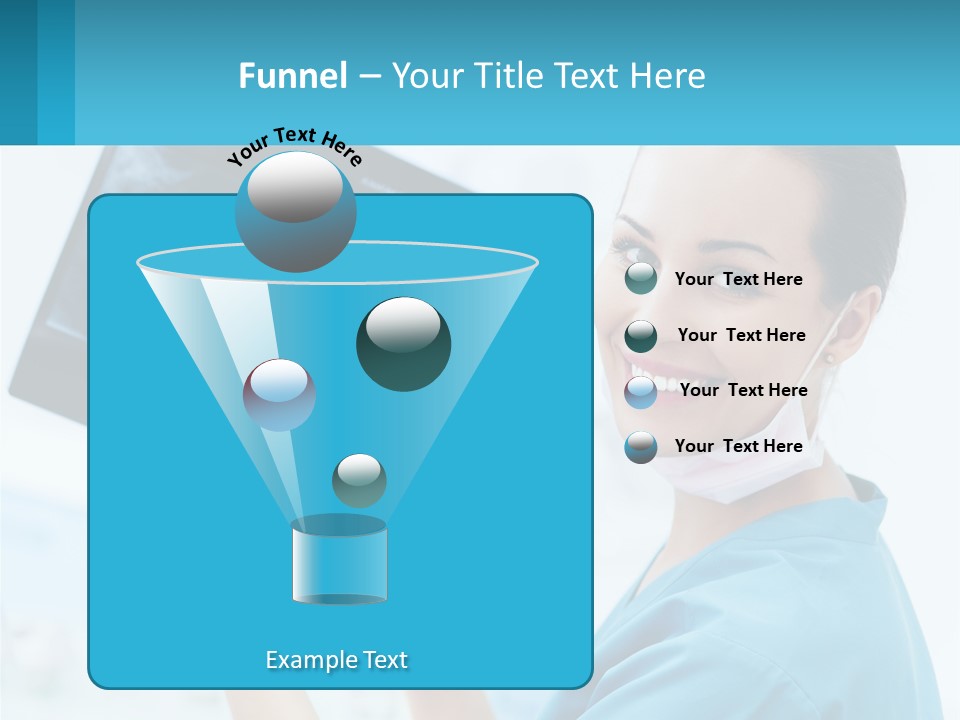 Funnel – Your Title Text Here

Your Text Here

Example Text

Your Text Here

Your Text Here

Your Text Here

Your Text Here